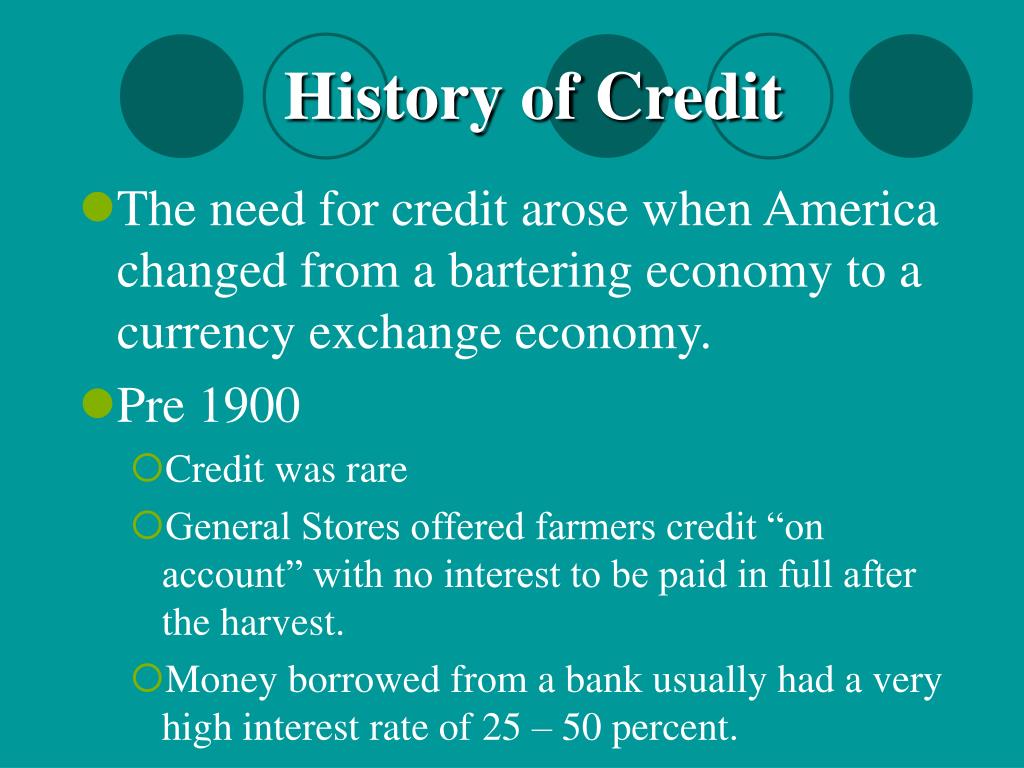 History of Credit

The need for credit arose when America changed from a bartering economy to a currency exchange economy.

Pre 1900

Credit was rare

General Stores offered farmers credit “on account” with no interest to be paid in full after the harvest.

Money borrowed from a bank usually had a very high interest rate of 25 – 50 percent.